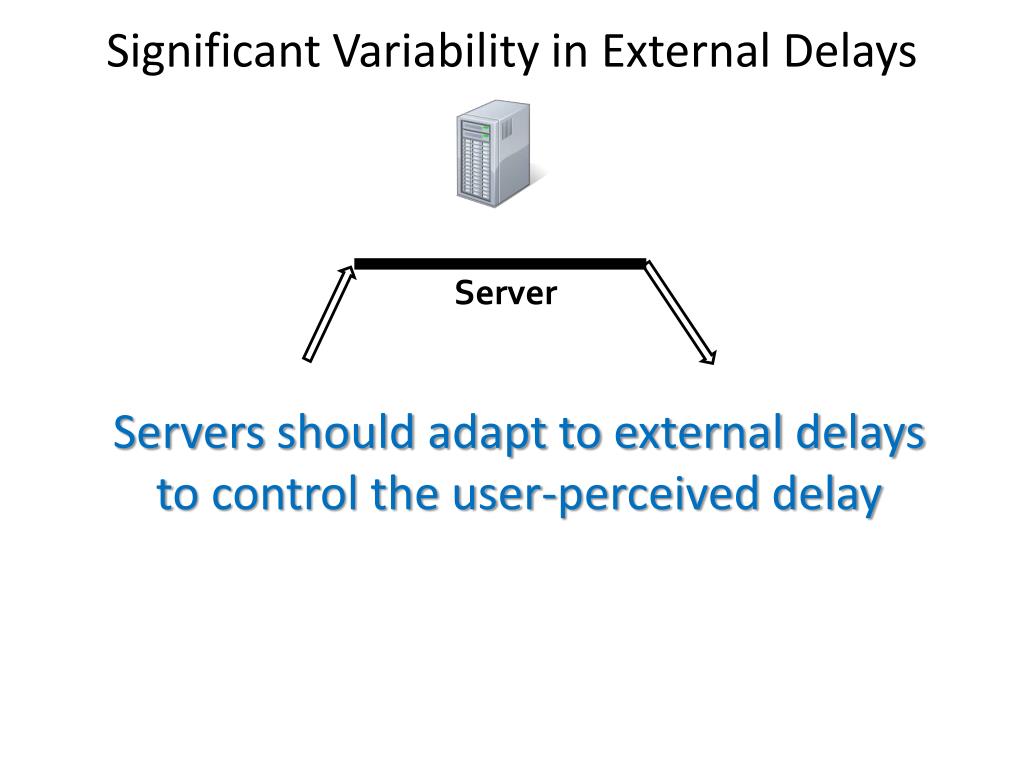 Significant Variability in External Delays

Server

Servers should adapt to external delays to control the user-perceived delay